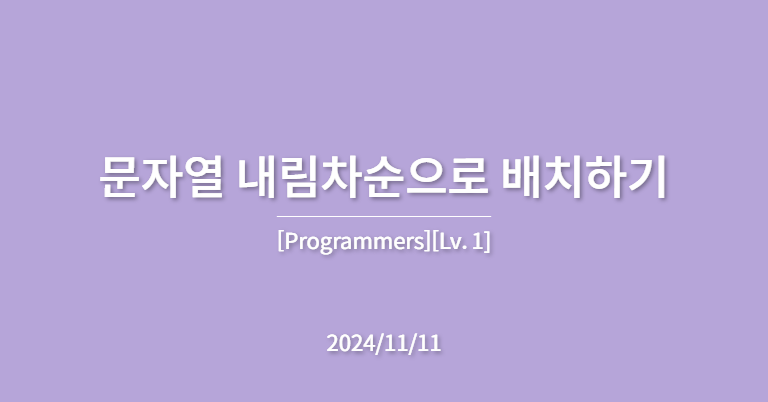 문자열 내림차순으로 배치하기

[Programmers][Lv. 1]

2024/11/11